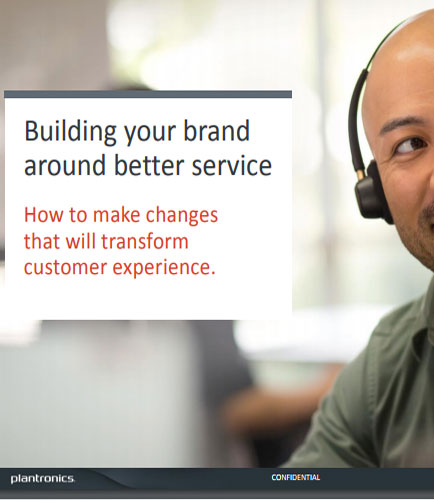 Building your brand around better service

How to make changes that will transform customer experience.

plantronics.

CONFIDENTIAL